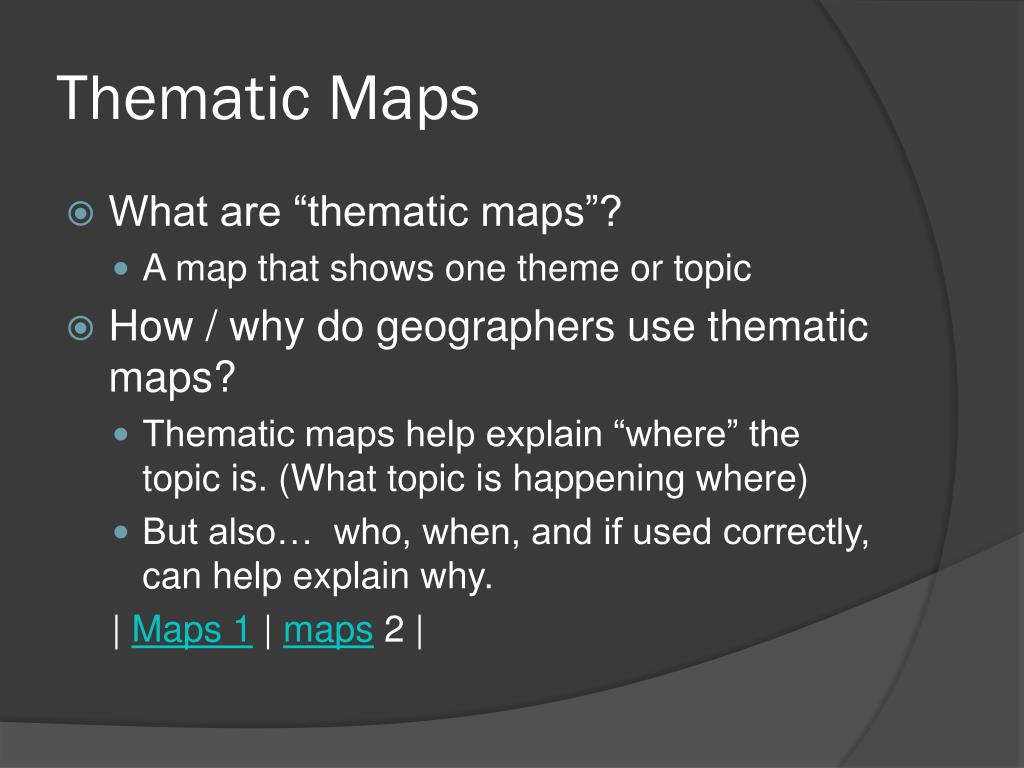 Thematic Maps

What are “thematic maps”?

A map that shows one theme or topic

How / why do geographers use thematic maps?

Thematic maps help explain “where” the topic is. (What topic is happening where)

But also… who, when, and if used correctly, can help explain why.

| Maps 1 | maps 2 |